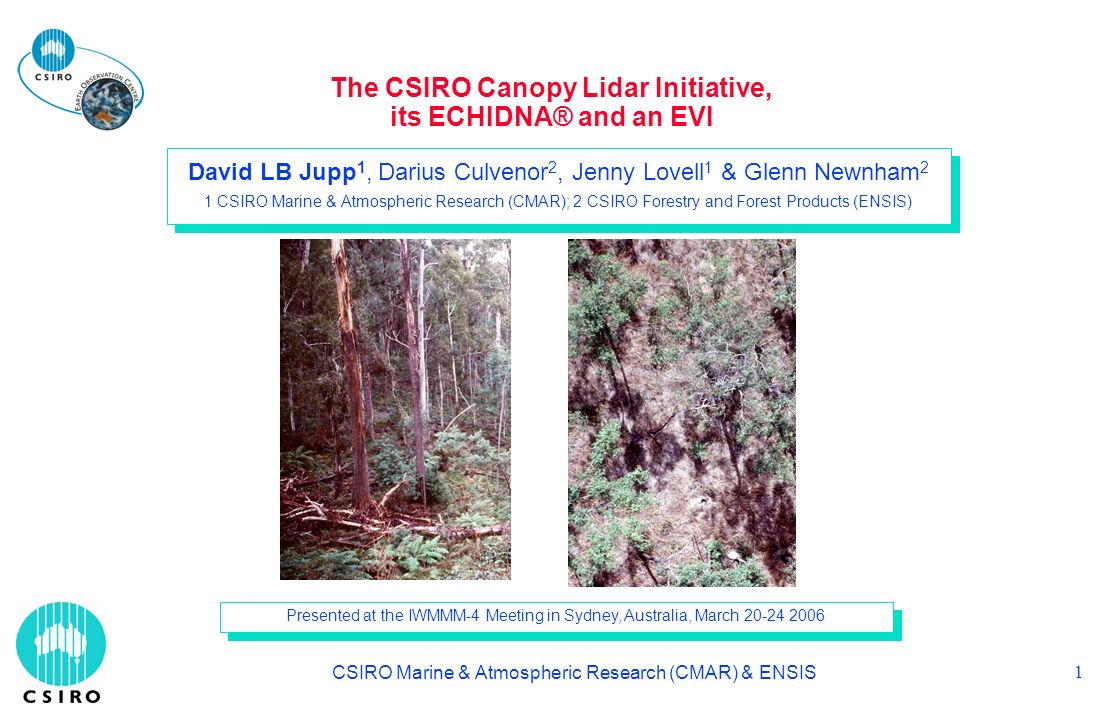 CSIRO
EARTH OBSERVATION CENTRE

The CSIRO Canopy Lidar Initiative, its ECHIDNA® and an EVI

David LB Jupp$^1$, Darius Culvenor$^2$, Jenny Lovell$^1$ & Glenn Newnham$^2$
1 CSIRO Marine & Atmospheric Research (CMAR); 2 CSIRO Forestry and Forest Products (ENSIS)

Presented at the IWMMM-4 Meeting in Sydney, Australia, March 20-24 2006

CSIRO

CSIRO Marine & Atmospheric Research (CMAR) & ENSIS

1